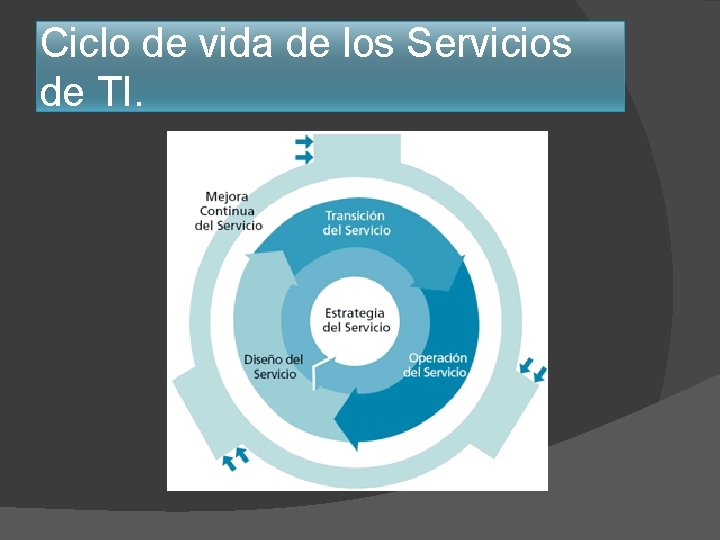 Ciclo de vida de los Servicios de TI.

Mejora
Continua
del Servicio

Transición
del Servicio

Estrategia
del Servicio

Diseño del
Servicio

Operación
del Servicio